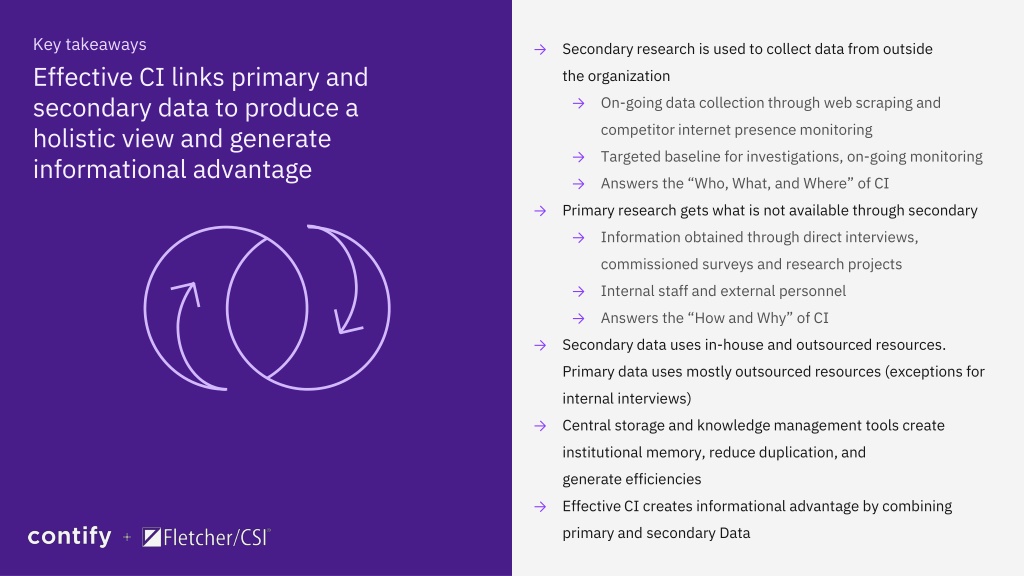 Key takeaways

Effective CI links primary and secondary data to produce a holistic view and generate informational advantage

contify + Fletcher/CSI

→ Secondary research is used to collect data from outside the organization

→ On-going data collection through web scraping and competitor internet presence monitoring

→ Targeted baseline for investigations, on-going monitoring

→ Answers the “Who, What, and Where” of CI

→ Primary research gets what is not available through secondary

→ Information obtained through direct interviews, commissioned surveys and research projects

→ Internal staff and external personnel

→ Answers the “How and Why” of CI

→ Secondary data uses in-house and outsourced resources. Primary data uses mostly outsourced resources (exceptions for internal interviews)

→ Central storage and knowledge management tools create institutional memory, reduce duplication, and generate efficiencies

→ Effective CI creates informational advantage by combining primary and secondary Data